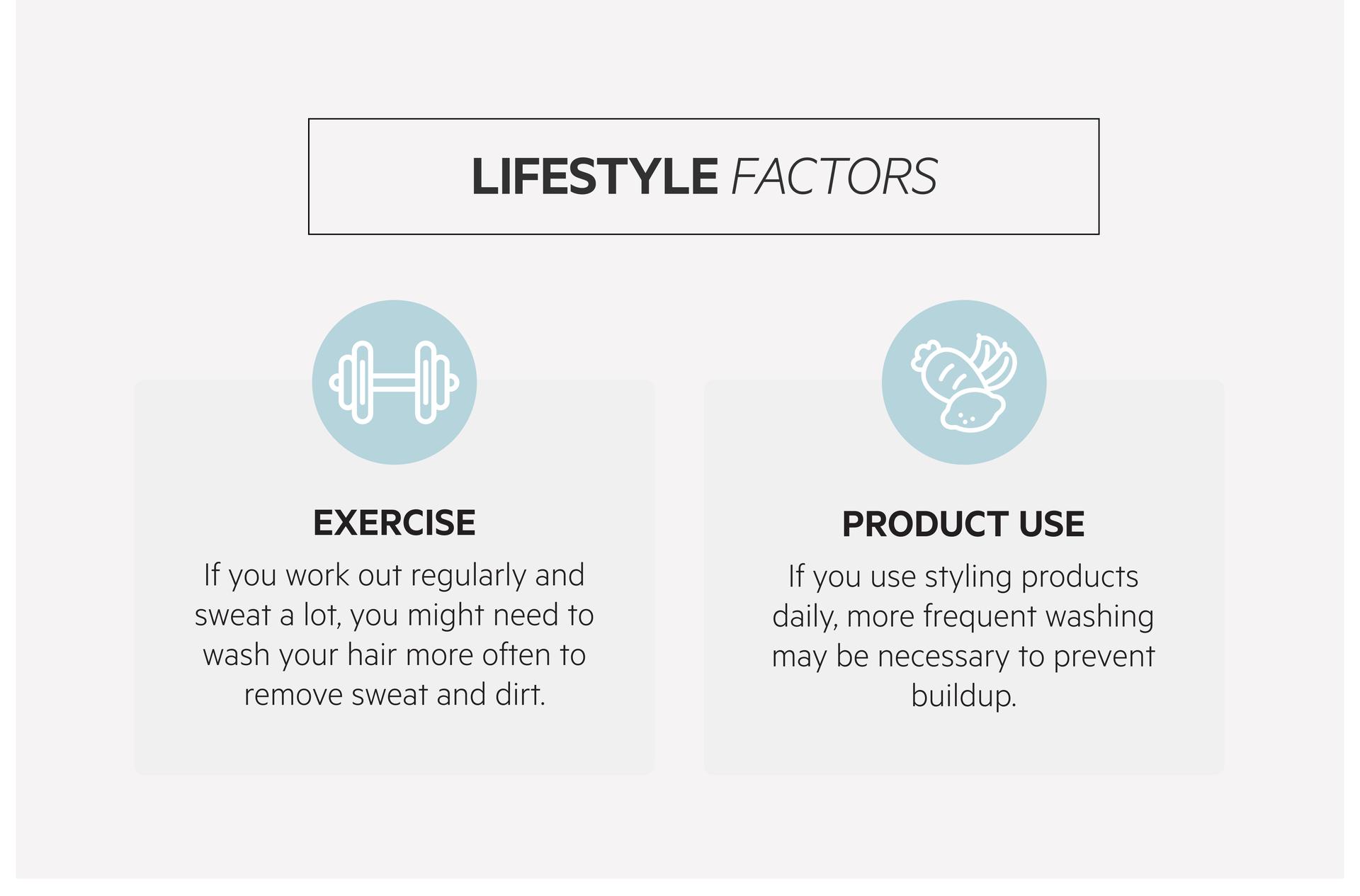 LIFESTYLE FACTORS

EXERCISE

If you work out regularly and sweat a lot, you might need to wash your hair more often to remove sweat and dirt.

PRODUCT USE

If you use styling products daily, more frequent washing may be necessary to prevent buildup.